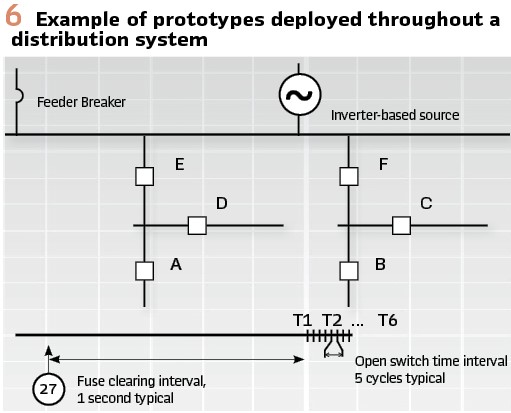 6 Example of prototypes deployed throughout a distribution system

Feeder Breaker

Inverter-based source

E

F

D

C

A

B

T1 T2 ... T6

Open switch time interval 5 cycles typical

27

Fuse clearing interval, 1 second typical